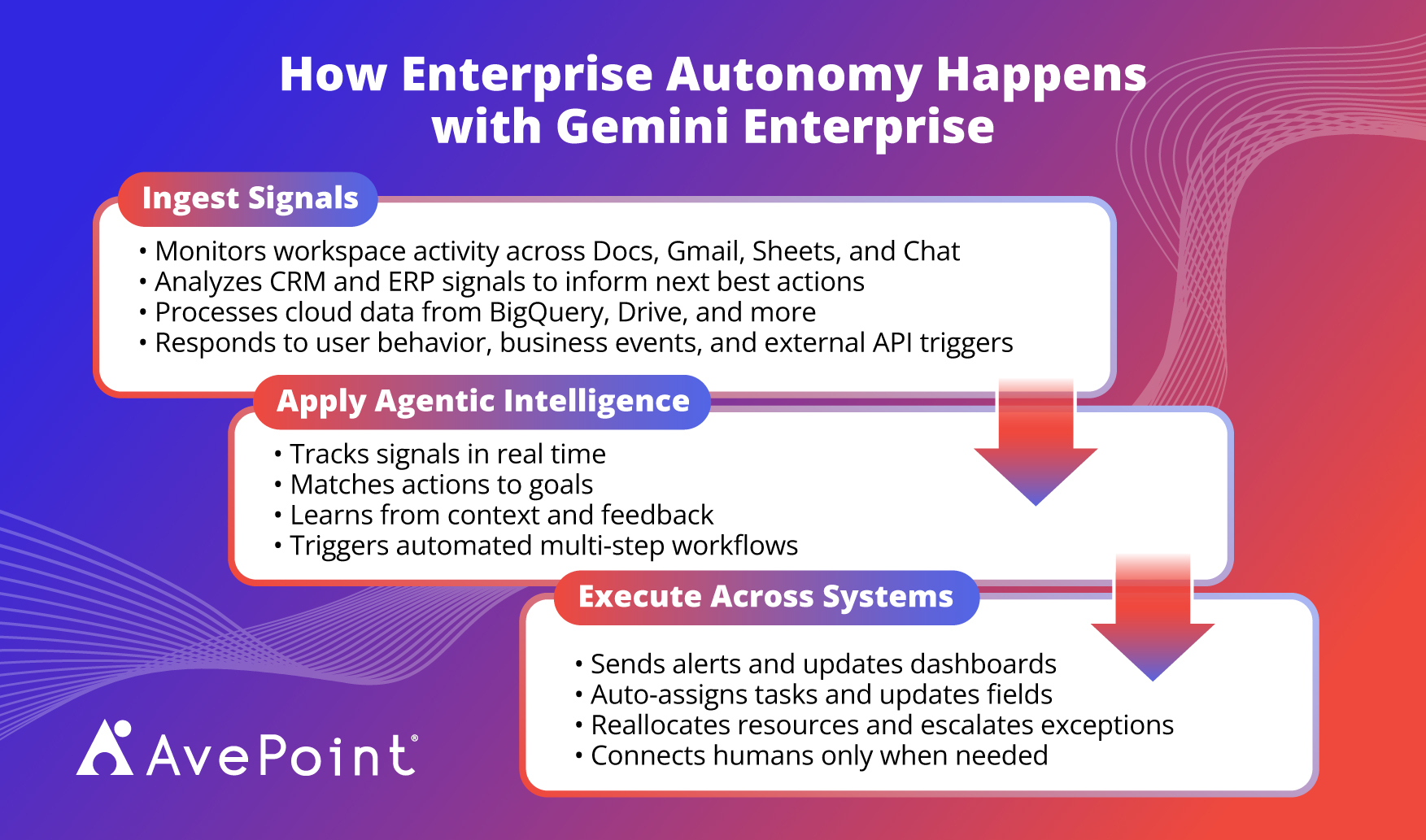 How Enterprise Autonomy Happens with Gemini Enterprise

Ingest Signals

• Monitors workspace activity across Docs, Gmail, Sheets, and Chat
• Analyzes CRM and ERP signals to inform next best actions
• Processes cloud data from BigQuery, Drive, and more
• Responds to user behavior, business events, and external API triggers

Apply Agentic Intelligence

• Tracks signals in real time
• Matches actions to goals
• Learns from context and feedback
• Triggers automated multi-step workflows

Execute Across Systems

• Sends alerts and updates dashboards
• Auto-assigns tasks and updates fields
• Reallocates resources and escalates exceptions
• Connects humans only when needed

AvePoint®